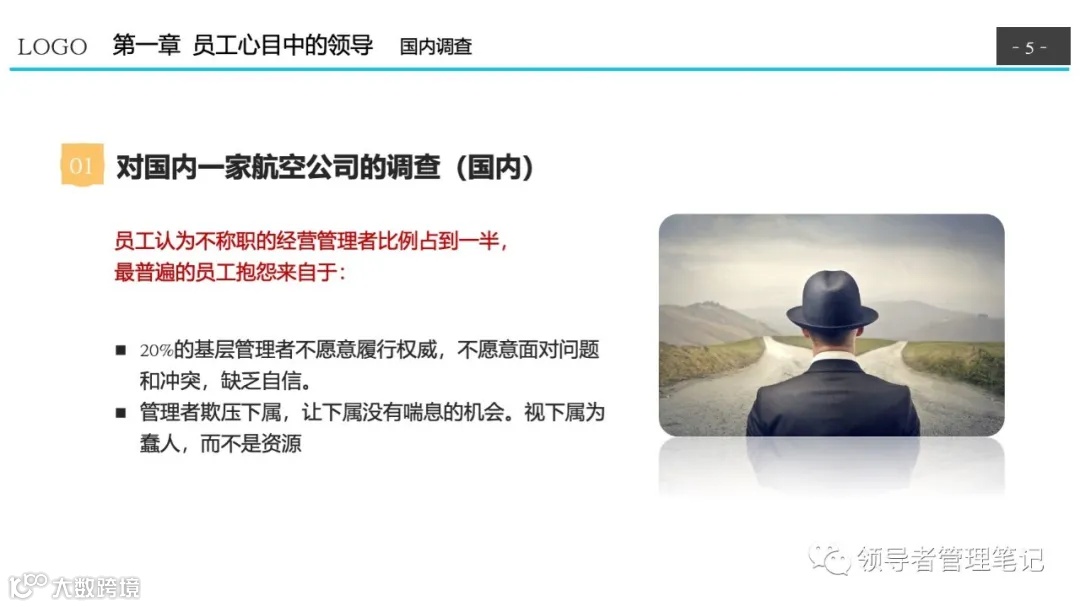 LOGO 第一章 员工心目中的领导 国内调查

- 5 -

01 对国内一家航空公司的调查（国内）

员工认为不称职的经营管理者比例占到一半，最普遍的员工抱怨来自于：

■ 20%的基层管理者不愿意履行权威，不愿意面对问题和冲突，缺乏自信。

■ 管理者欺压下属，让下属没有喘息的机会。视下属为蠢人，而不是资源

领导者管理笔记

大数跨境